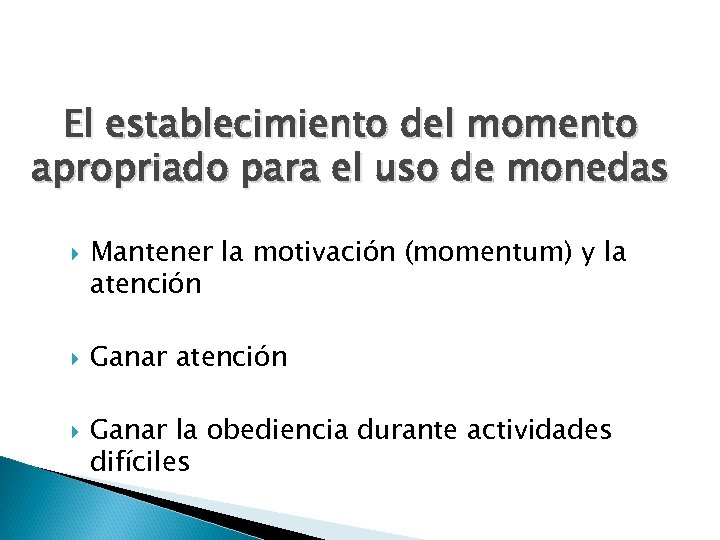 El establecimiento del momento apropriado para el uso de monedas

Mantener la motivación (momentum) y la atención

Ganar atención

Ganar la obediencia durante actividades difíciles